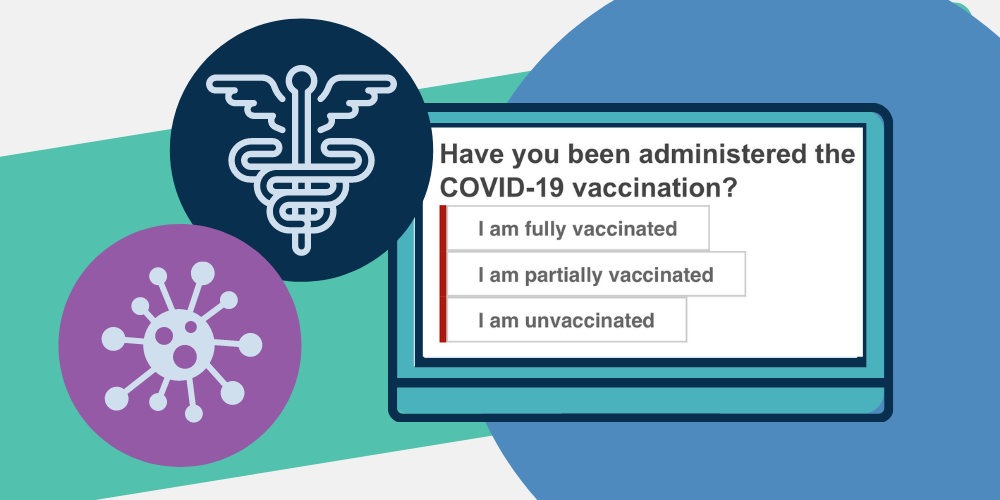 Have you been administered the COVID-19 vaccination?

I am fully vaccinated

I am partially vaccinated

I am unvaccinated